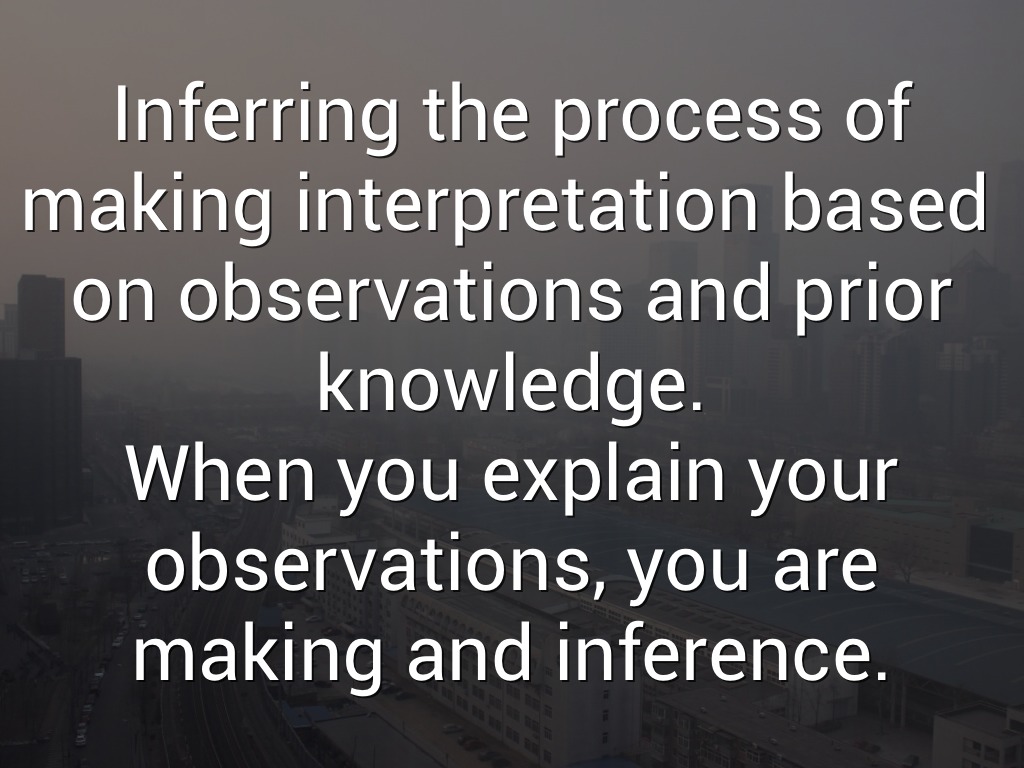 Inferring the process of making interpretation based on observations and prior knowledge.
When you explain your observations, you are making and inference.